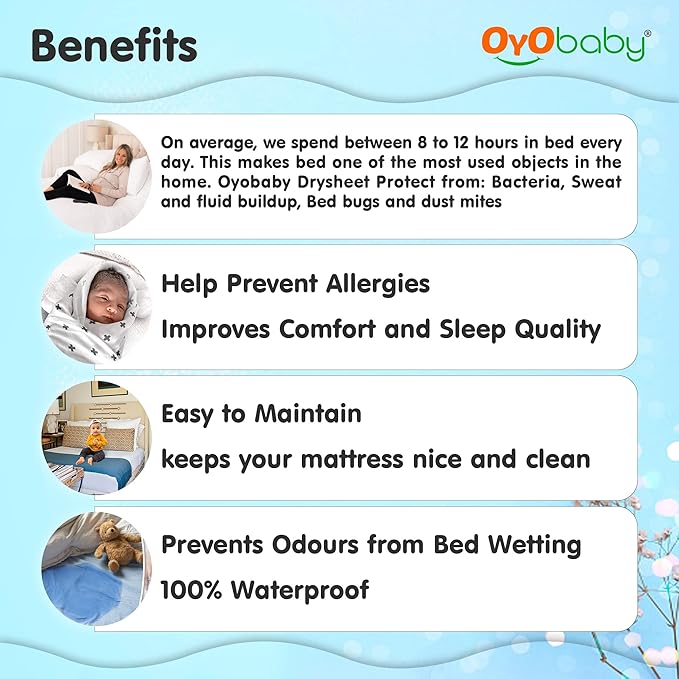 Benefits

OyObaby®

On average, we spend between 8 to 12 hours in bed every day. This makes bed one of the most used objects in the home. Oyobaby Drysheet Protect from: Bacteria, Sweat and fluid buildup, Bed bugs and dust mites

Help Prevent Allergies

Improves Comfort and Sleep Quality

Easy to Maintain

keeps your mattress nice and clean

Prevents Odours from Bed Wetting

100% Waterproof